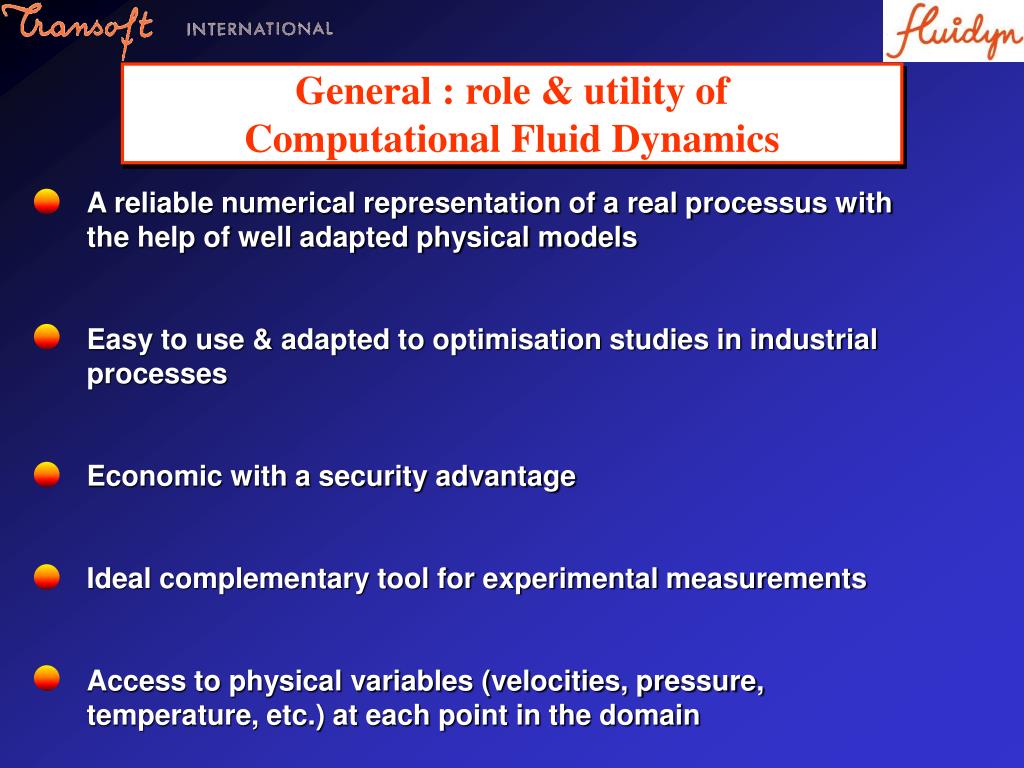 Transoft INTERNATIONAL

Fluidyn

General : role & utility of Computational Fluid Dynamics

A reliable numerical representation of a real processus with the help of well adapted physical models

Easy to use & adapted to optimisation studies in industrial processes

Economic with a security advantage

Ideal complementary tool for experimental measurements

Access to physical variables (velocities, pressure, temperature, etc.) at each point in the domain